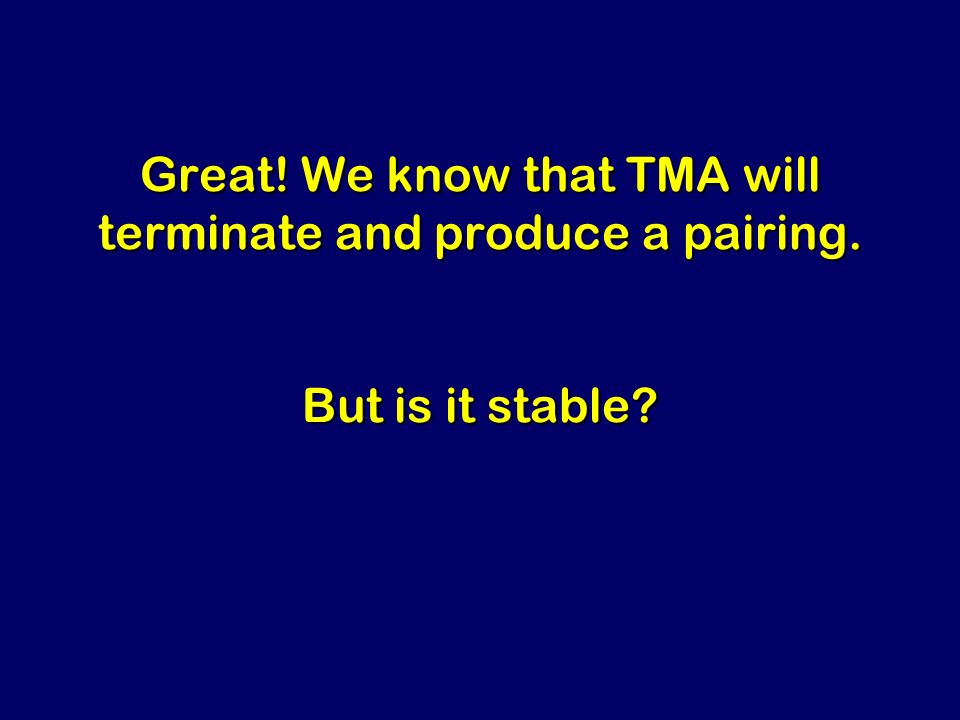 Great! We know that TMA will terminate and produce a pairing.

But is it stable?